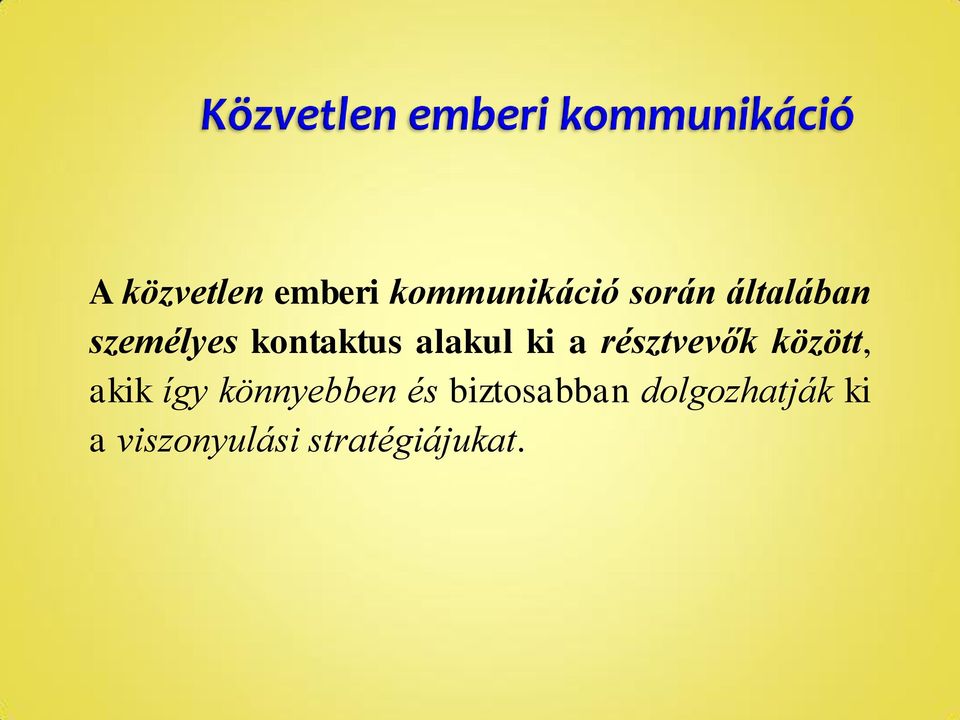 Közvetlen emberi kommunikáció

A közvetlen emberi kommunikáció során általában személyes kontaktus alakul ki a résztvevők között, akik így könnyebben és biztosabban dolgozhatják ki a viszonyulási stratégiájukat.